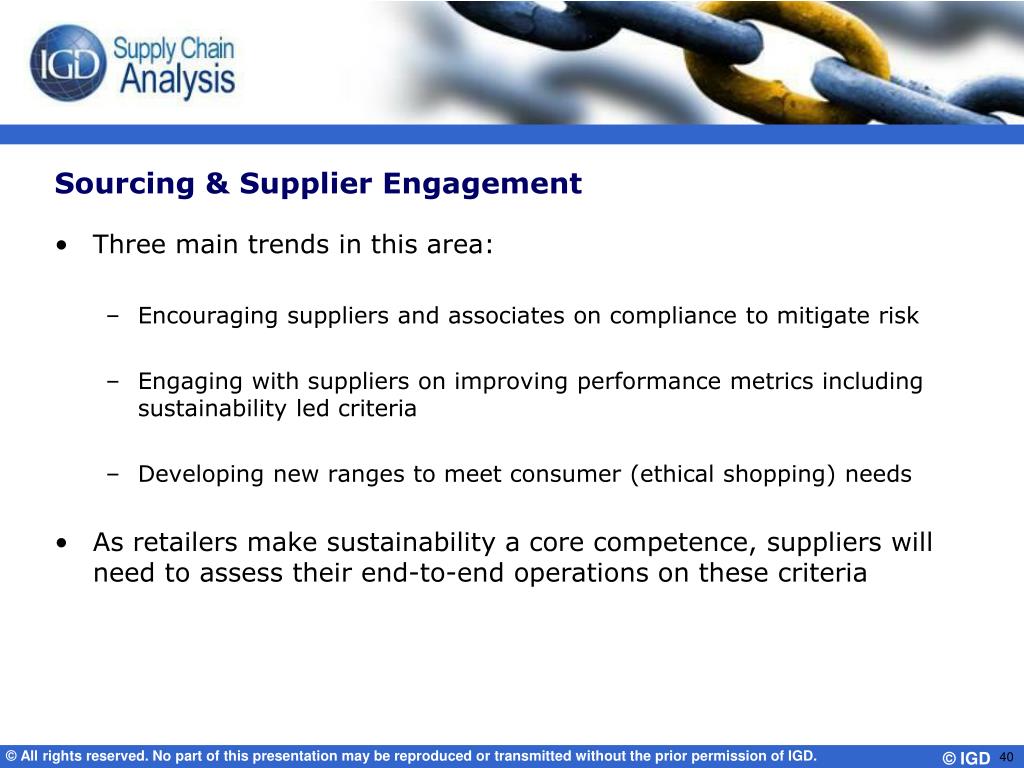 IGD Supply Chain Analysis

Sourcing & Supplier Engagement

• Three main trends in this area:

– Encouraging suppliers and associates on compliance to mitigate risk

– Engaging with suppliers on improving performance metrics including sustainability led criteria

– Developing new ranges to meet consumer (ethical shopping) needs

• As retailers make sustainability a core competence, suppliers will need to assess their end-to-end operations on these criteria

© All rights reserved. No part of this presentation may be reproduced or transmitted without the prior permission of IGD.

© IGD 40